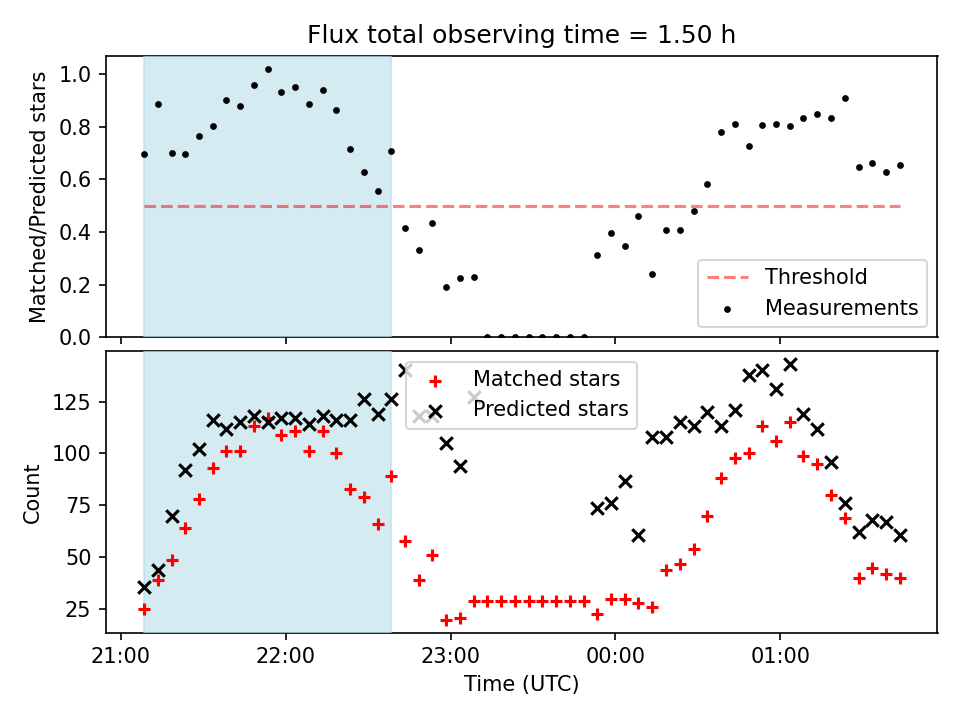 Flux total observing time = 1.50 h

Matched/Predicted stars

1.0
0.8
0.6
0.4
0.2
0.0

Threshold
Measurements

Count

125
100
75
50
25

Matched stars
Predicted stars

21:00
22:00
23:00
00:00
01:00

Time (UTC)